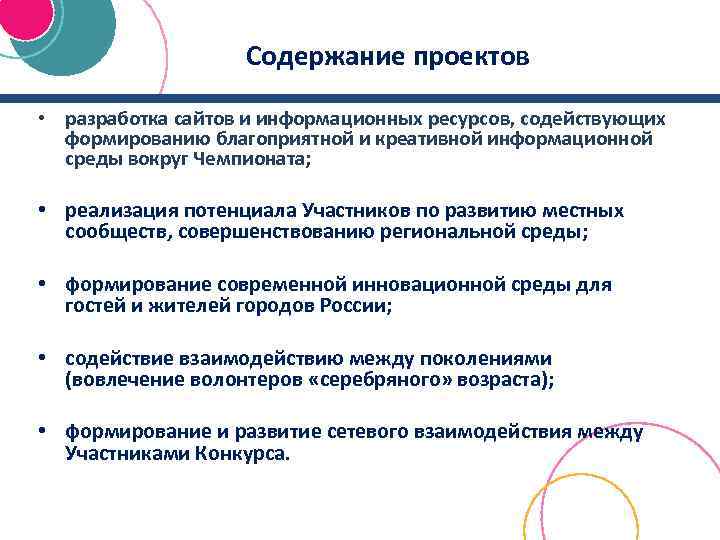 Содержание проектов

• разработка сайтов и информационных ресурсов, содействующих формированию благоприятной и креативной информационной среды вокруг Чемпионата;

• реализация потенциала Участников по развитию местных сообществ, совершенствованию региональной среды;

• формирование современной инновационной среды для гостей и жителей городов России;

• содействие взаимодействию между поколениями (вовлечение волонтеров «серебряного» возраста);

• формирование и развитие сетевого взаимодействия между Участниками Конкурса.